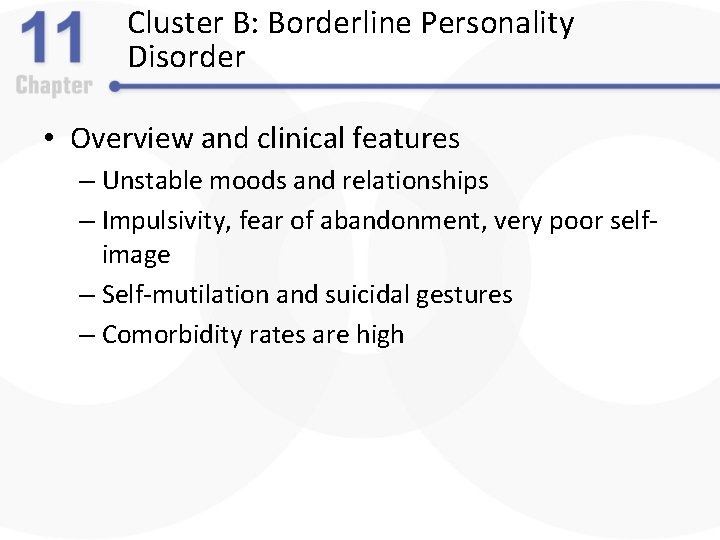 11
Chapter

Cluster B: Borderline Personality Disorder

• Overview and clinical features
– Unstable moods and relationships
– Impulsivity, fear of abandonment, very poor self-image
– Self-mutilation and suicidal gestures
– Comorbidity rates are high